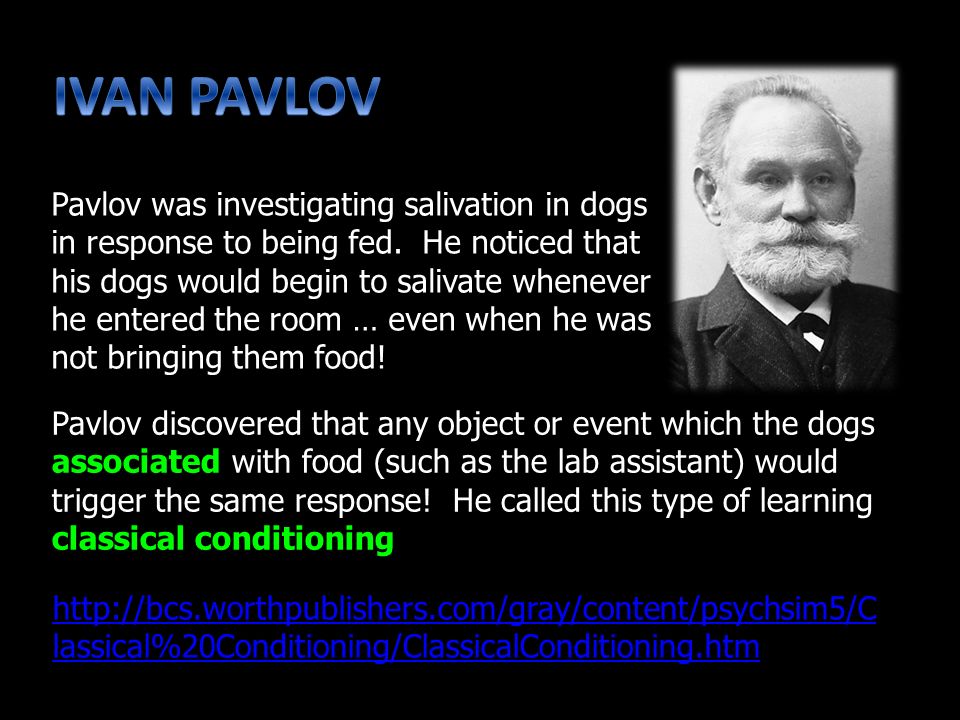 IVAN PAVLOV

Pavlov was investigating salivation in dogs in response to being fed. He noticed that his dogs would begin to salivate whenever he entered the room … even when he was not bringing them food!

Pavlov discovered that any object or event which the dogs associated with food (such as the lab assistant) would trigger the same response! He called this type of learning classical conditioning

http://bcs.worthpublishers.com/gray/content/psychsim5/Classical%20Conditioning/ClassicalConditioning.htm